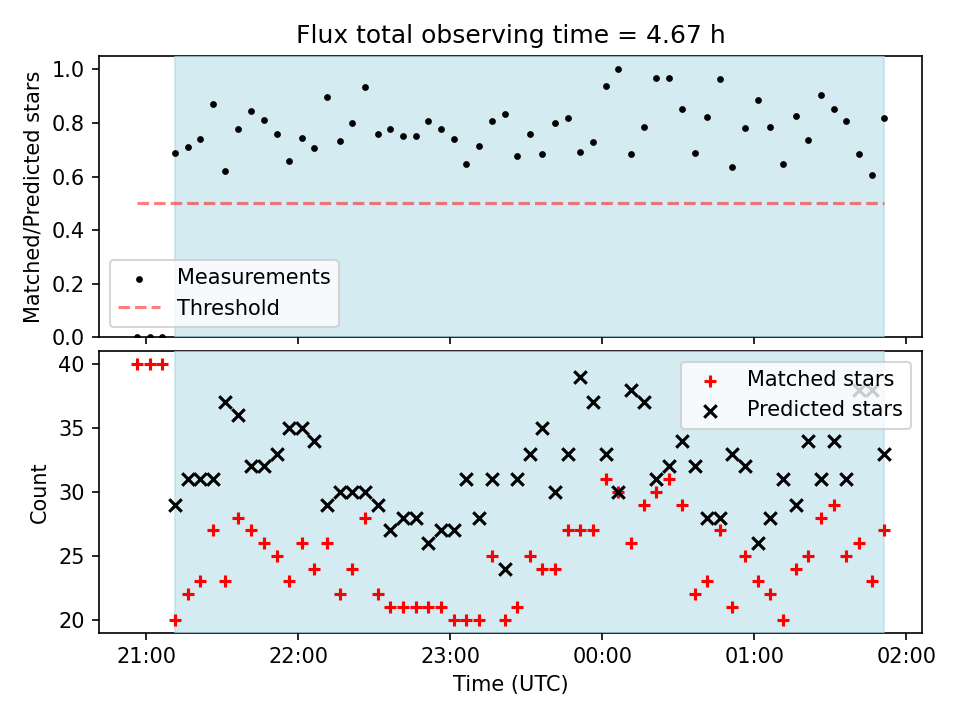 Flux total observing time = 4.67 h

Matched/Predicted stars

1.0
0.8
0.6
0.4
0.2
0.0

Measurements
Threshold

Count

40
35
30
25
20

Matched stars
Predicted stars

21:00
22:00
23:00
00:00
01:00
02:00

Time (UTC)